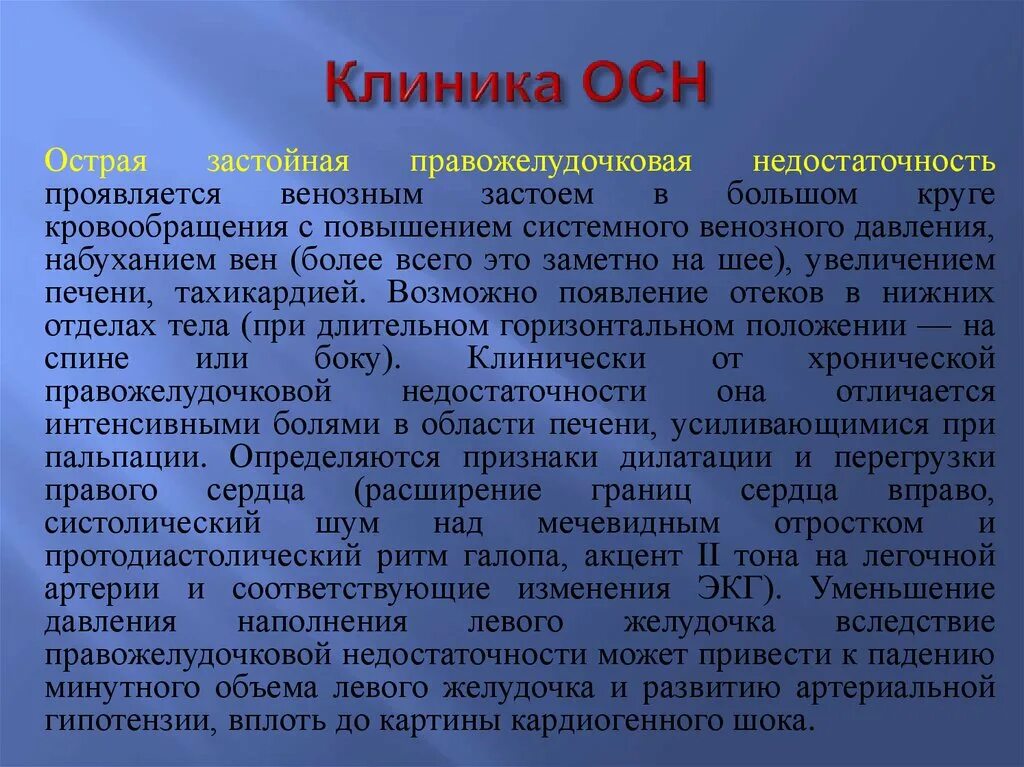 Клиника ОСН

Острая застойная правожелудочковая недостаточность проявляется венозным застоем в большом круге кровообращения с повышением системного венозного давления, набуханием вен (более всего это заметно на шее), увеличением печени, тахикардией. Возможно появление отеков в нижних отделах тела (при длительном горизонтальном положении — на спине или боку). Клинически от хронической правожелудочковой недостаточности она отличается интенсивными болями в области печени, усиливающимися при пальпации. Определяются признаки дилатации и перегрузки правого сердца (расширение границ сердца вправо, систолический шум над мечевидным отростком и протодиастолический ритм галопа, акцент II тона на легочной артерии и соответствующие изменения ЭКГ). Уменьшение давления наполнения левого желудочка вследствие правожелудочковой недостаточности может привести к падению минутного объема левого желудочка и развитию артериальной гипотензии, вплоть до картины кардиогенного шока.